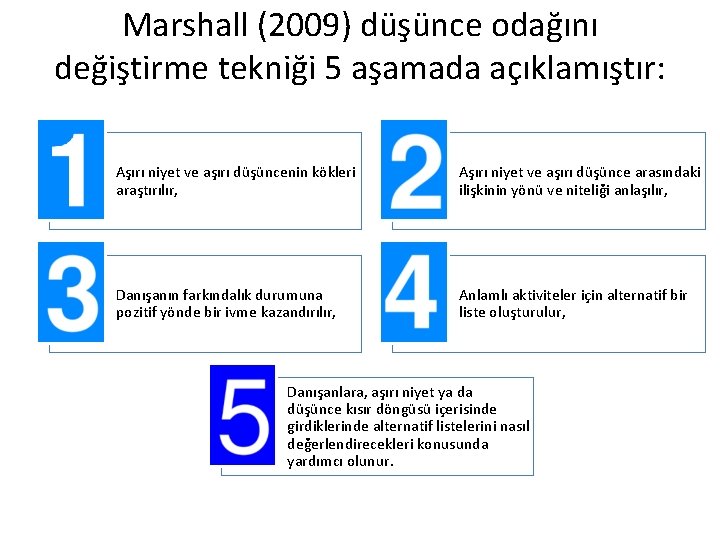 Marshall (2009) düşünce odağını değiştirme tekniği 5 aşamada açıklamıştır:

1

Aşırı niyet ve aşırı düşüncenin kökleri araştırılır,

2

Aşırı niyet ve aşırı düşünce arasındaki ilişkinin yönü ve niteliği anlaşılır,

3

Danışanın farkındalık durumuna pozitif yönde bir ivme kazandırılır,

4

Anlamlı aktiviteler için alternatif bir liste oluşturulur,

5

Danışanlara, aşırı niyet ya da düşünce kısır döngüsü içerisinde girdiklerinde alternatif listelerini nasıl değerlendirecekleri konusunda yardımcı olunur.